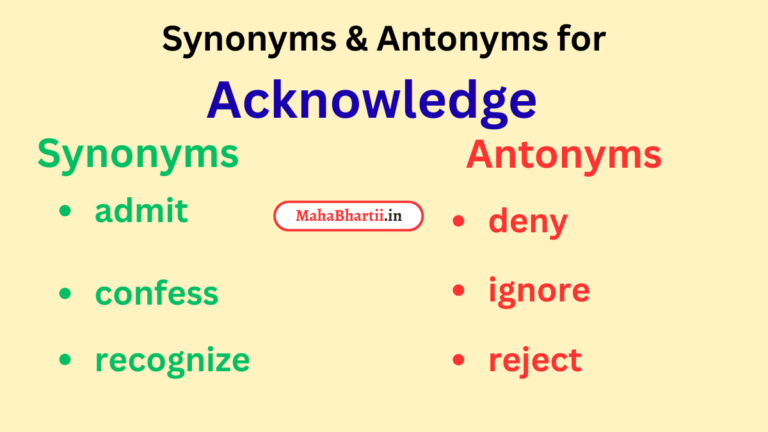 Synonyms & Antonyms for

Acknowledge

Synonyms

- admit
- confess
- recognize

MahaBhartii.in

Antonyms

- deny
- ignore
- reject